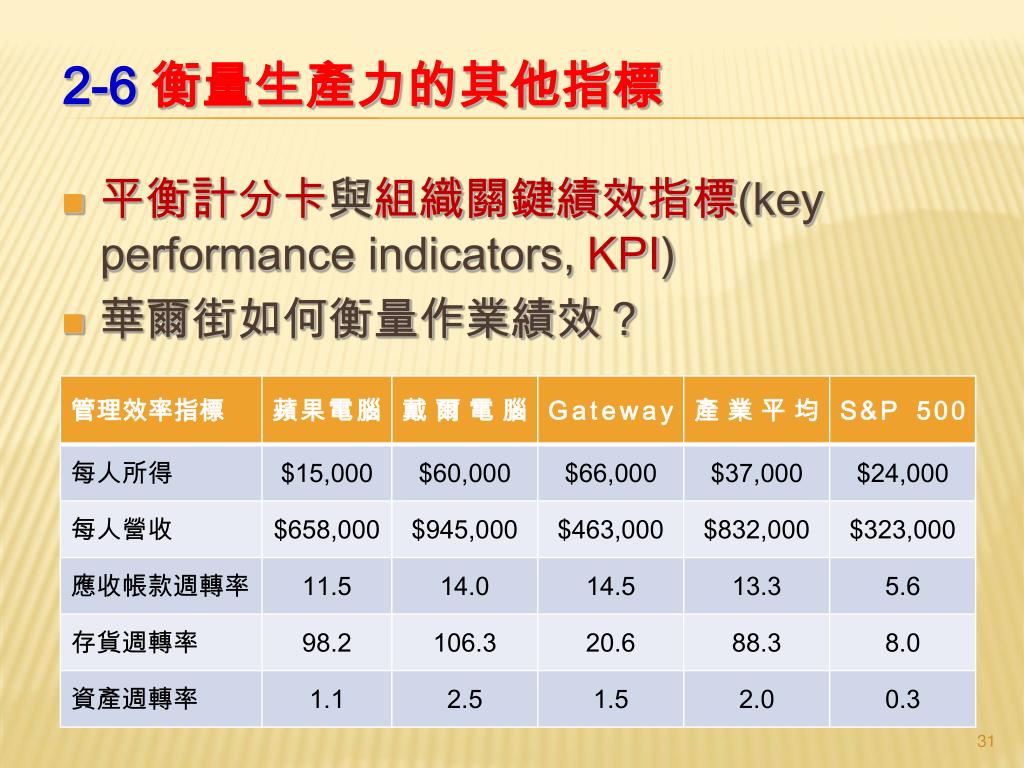 2-6 衡量生產力的其他指標

平衡計分卡與組織關鍵績效指標(key performance indicators, KPI)

華爾街如何衡量作業績效？

| 管理效率指標 | 蘋果電腦 | 戴爾電腦 | Gateway | 產業平均 | S&P 500 |
|---|---|---|---|---|---|
| 每人所得 | \$15,000 | \$60,000 | \$66,000 | \$37,000 | \$24,000 |
| 每人營收 | \$658,000 | \$945,000 | \$463,000 | \$832,000 | \$323,000 |
| 應收帳款週轉率 | 11.5 | 14.0 | 14.5 | 13.3 | 5.6 |
| 存貨週轉率 | 98.2 | 106.3 | 20.6 | 88.3 | 8.0 |
| 資產週轉率 | 1.1 | 2.5 | 1.5 | 2.0 | 0.3 |

31